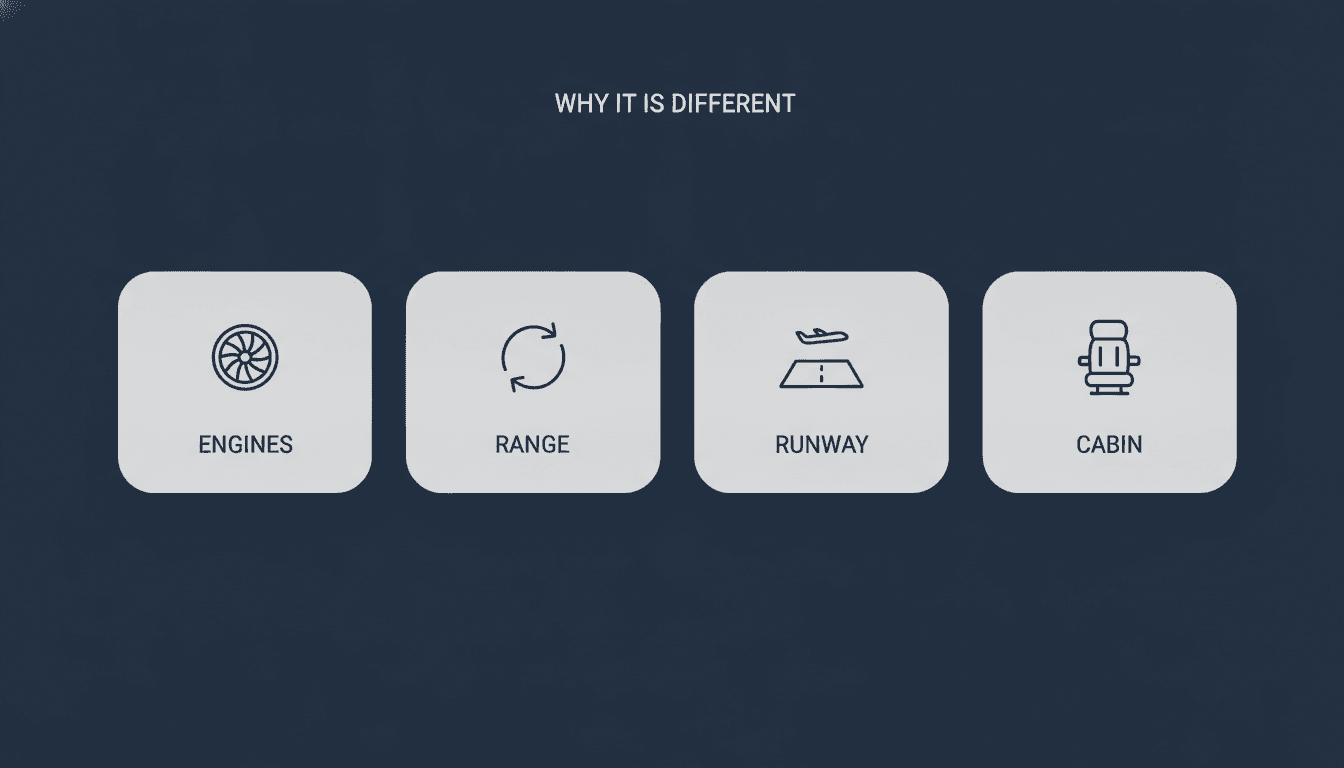 WHY IT IS DIFFERENT

ENGINES

RANGE

RUNWAY

CABIN